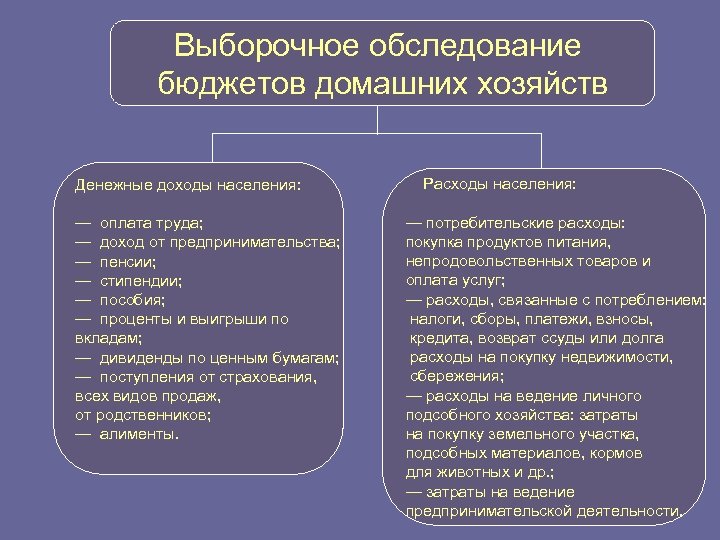 Выборочное обследование бюджетов домашних хозяйств

Денежные доходы населения:

— оплата труда;
— доход от предпринимательства;
— пенсии;
— стипендии;
— пособия;
— проценты и выигрыши по вкладам;
— дивиденды по ценным бумагам;
— поступления от страхования, всех видов продаж, от родственников;
— алименты.

Расходы населения:

— потребительские расходы: покупка продуктов питания, непродовольственных товаров и оплата услуг;
— расходы, связанные с потреблением: налоги, сборы, платежи, взносы, кредита, возврат ссуды или долга расходы на покупку недвижимости, сбережения;
— расходы на ведение личного подсобного хозяйства: затраты на покупку земельного участка, подсобных материалов, кормов для животных и др.;
— затраты на ведение предпринимательской деятельности.